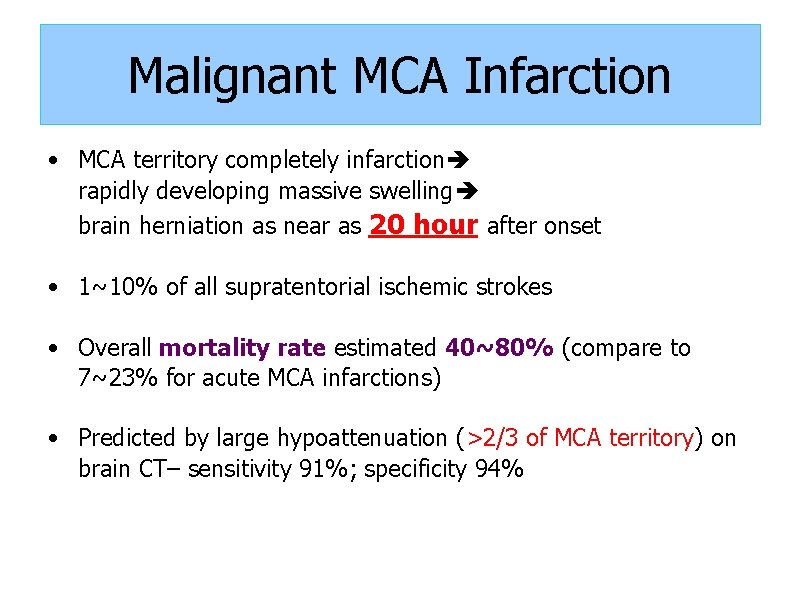 Malignant MCA Infarction

• MCA territory completely infarction➔ rapidly developing massive swelling➔ brain herniation as near as 20 hour after onset

• 1~10% of all supratentorial ischemic strokes

• Overall mortality rate estimated 40~80% (compare to 7~23% for acute MCA infarctions)

• Predicted by large hypoattenuation (>2/3 of MCA territory) on brain CT– sensitivity 91%; specificity 94%